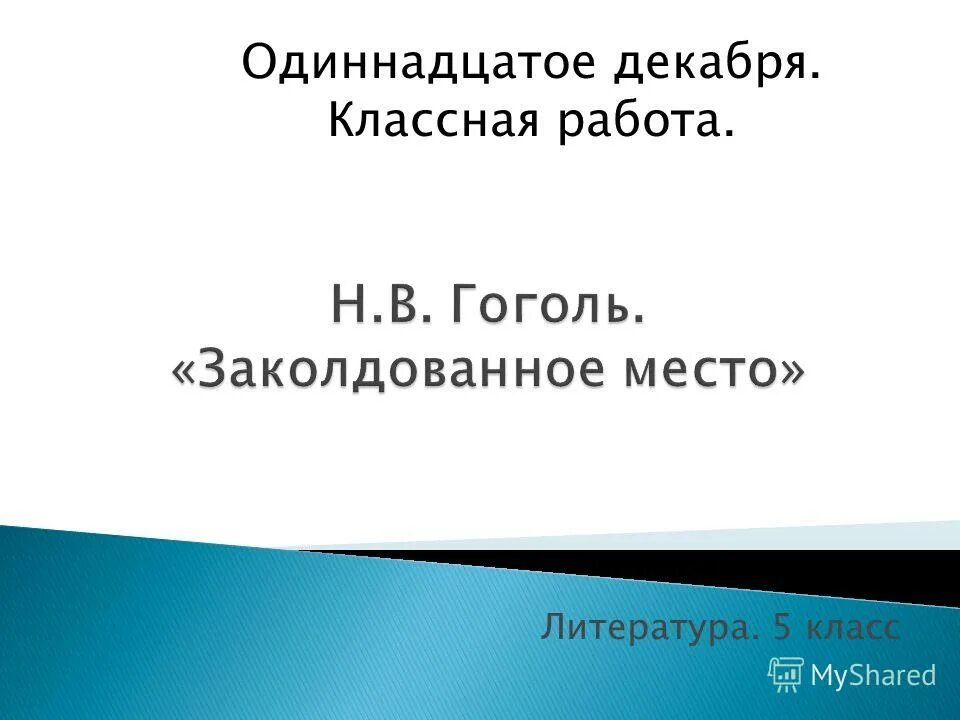 Одиннадцатое декабря.
Классная работа.

Н.В. Гоголь.
«Заколдованное место»

Литература. 5 класс

MyShared